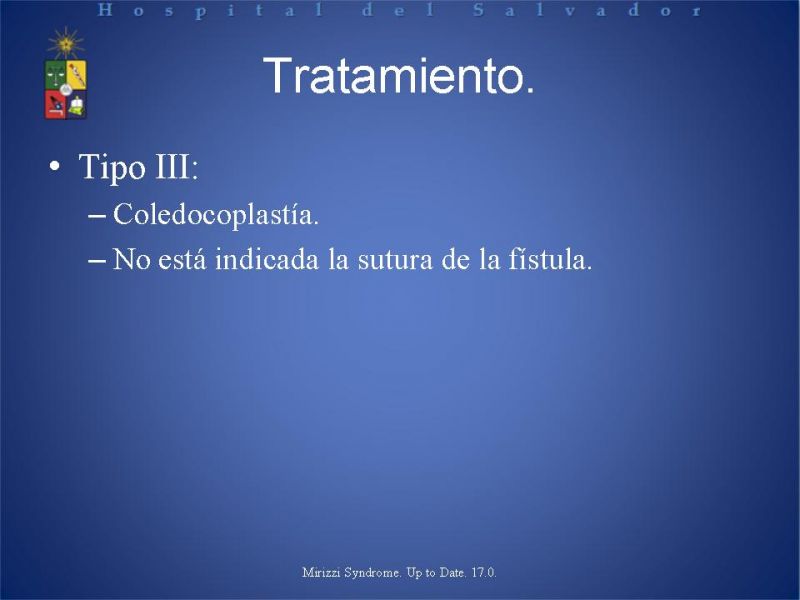 Hospital del Salvador

Tratamiento.

• Tipo III:
– Coledocoplastía.
– No está indicada la sutura de la fístula.

Mirizzi Syndrome. Up to Date. 17.0.